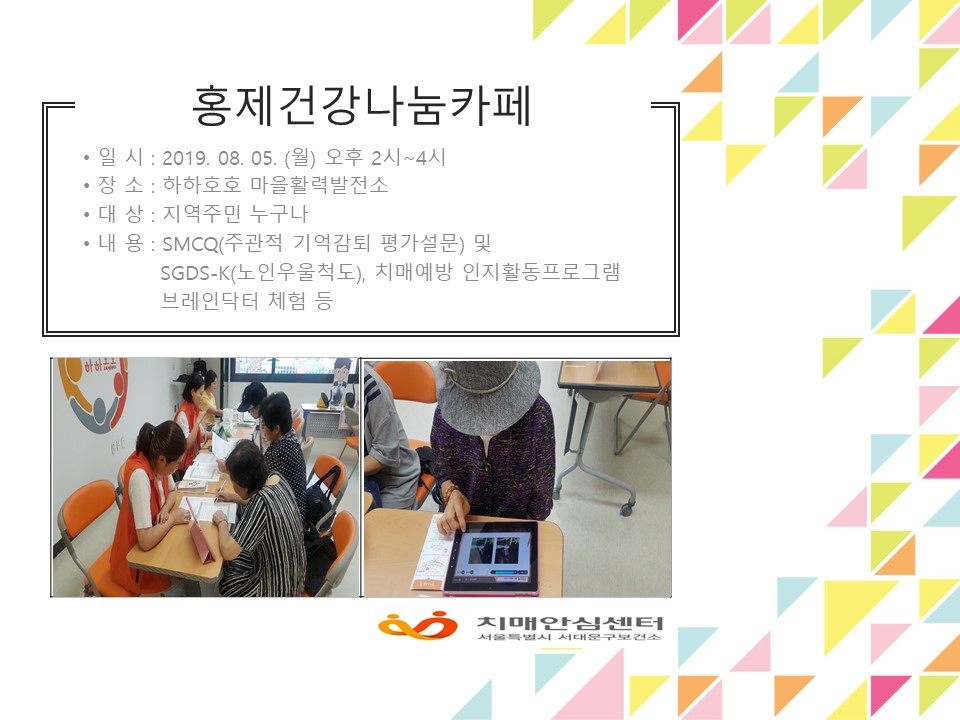 홍제건강나눔카페

• 일 시 : 2019. 08. 05. (월) 오후 2시~4시
• 장 소 : 하하호호 마을활력발전소
• 대 상 : 지역주민 누구나
• 내 용 : SMCQ(주관적 기억감퇴 평가설문) 및 SGDS-K(노인우울척도), 치매예방 인지활동프로그램 브레인닥터 체험 등

하하호호

치매안심센터
서울특별시 서대문구보건소